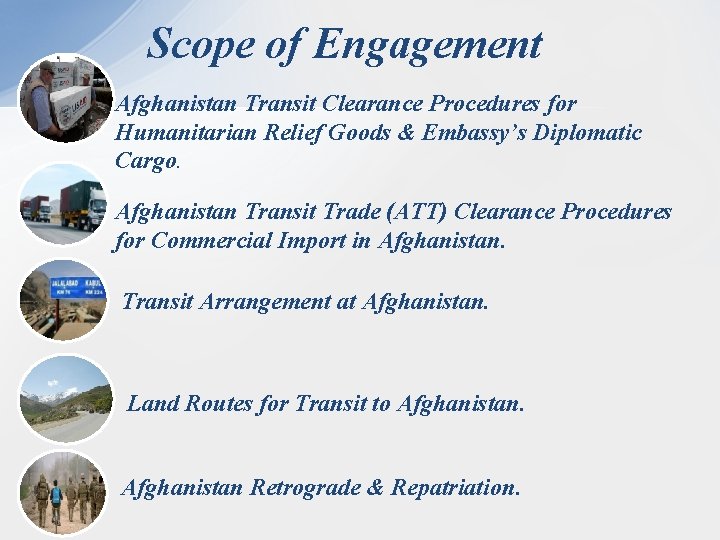 Scope of Engagement

Afghanistan Transit Clearance Procedures for Humanitarian Relief Goods & Embassy's Diplomatic Cargo.

Afghanistan Transit Trade (ATT) Clearance Procedures for Commercial Import in Afghanistan.

JALALABAD KABUL

Transit Arrangement at Afghanistan.

Land Routes for Transit to Afghanistan.

Afghanistan Retrograde & Repatriation.